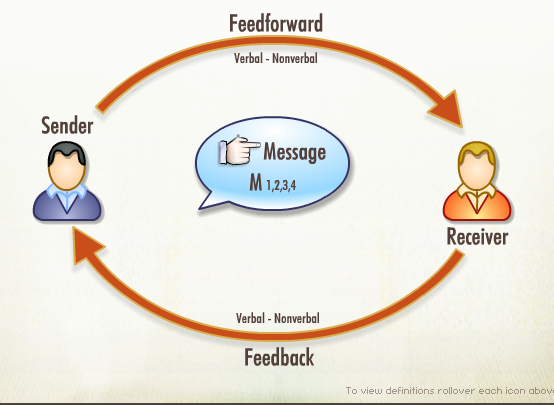 Feedforward

Verbal - Nonverbal

Sender

Message

M 1,2,3,4

Receiver

Verbal - Nonverbal

Feedback

To view definitions rollover each icon above